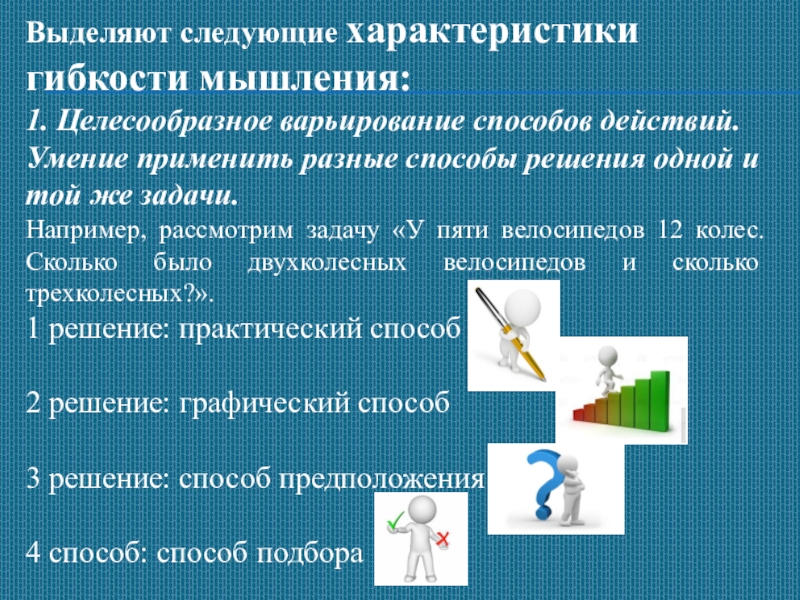 Выделяют следующие характеристики гибкости мышления:

1. Целесообразное варьирование способов действий. Умение применить разные способы решения одной и той же задачи.

Например, рассмотрим задачу «У пяти велосипедов 12 колес. Сколько было двухколесных велосипедов и сколько трехколесных?».

1 решение: практический способ

2 решение: графический способ

3 решение: способ предположения

4 способ: способ подбора